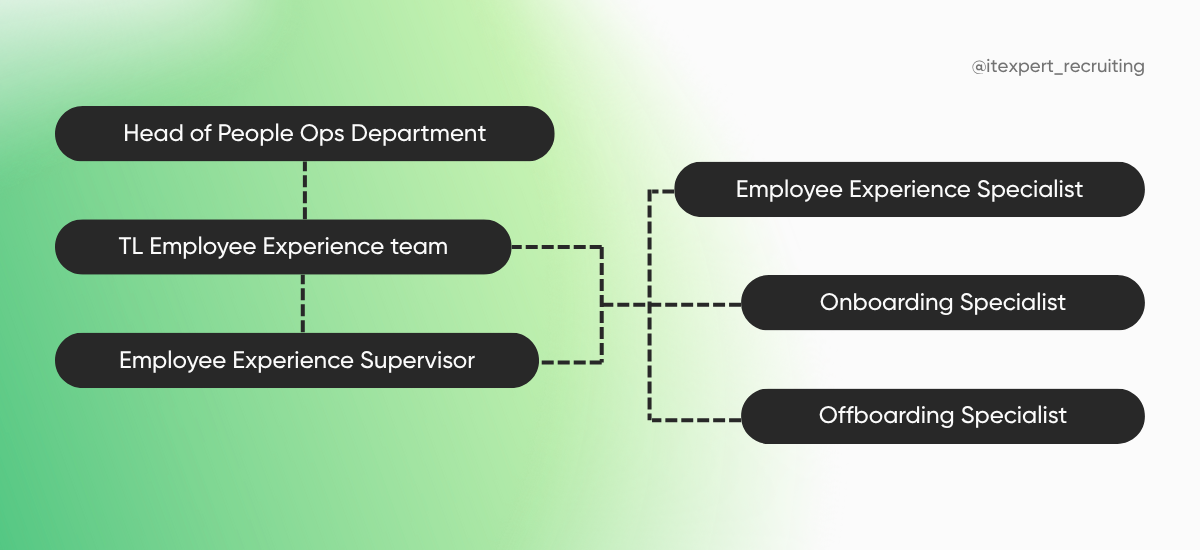 @itexpert_recruiting

Head of People Ops Department

TL Employee Experience team

Employee Experience Supervisor

Employee Experience Specialist

Onboarding Specialist

Offboarding Specialist